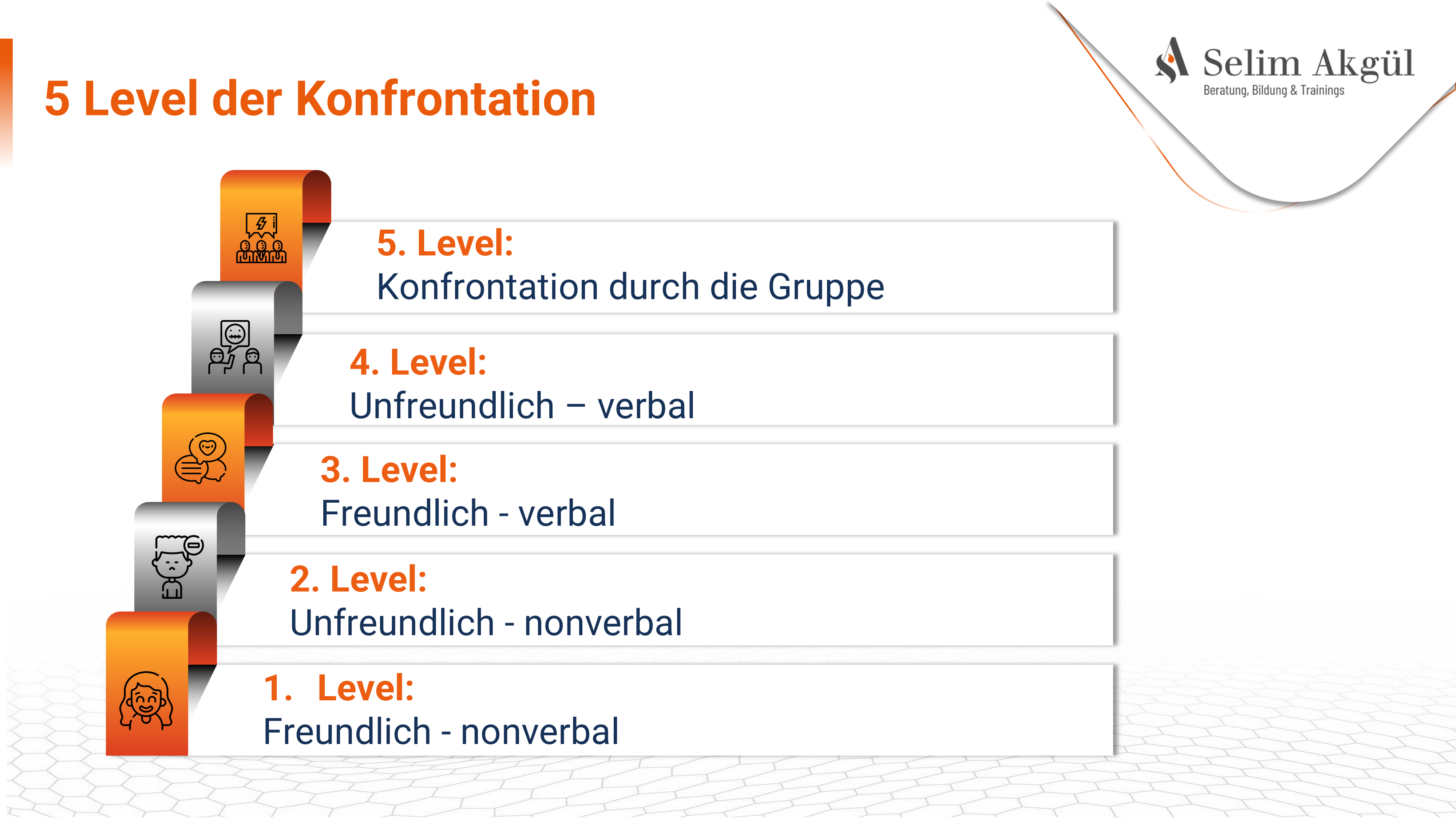 5 Level der Konfrontation

Selim Akgül
Beratung, Bildung & Trainings

5. Level:
Konfrontation durch die Gruppe

4. Level:
Unfreundlich – verbal

3. Level:
Freundlich - verbal

2. Level:
Unfreundlich - nonverbal

1. Level:
Freundlich - nonverbal